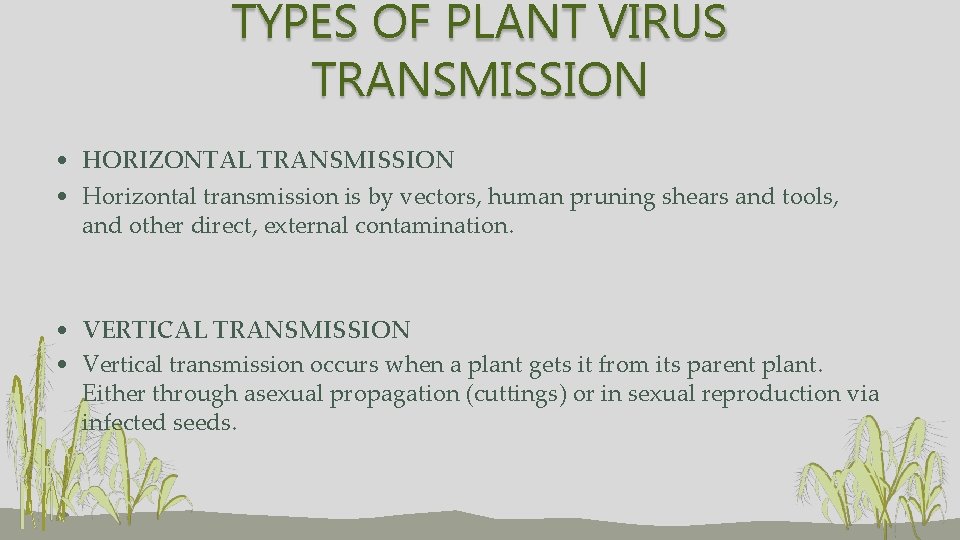 TYPES OF PLANT VIRUS TRANSMISSION

• HORIZONTAL TRANSMISSION
• Horizontal transmission is by vectors, human pruning shears and tools, and other direct, external contamination.

• VERTICAL TRANSMISSION
• Vertical transmission occurs when a plant gets it from its parent plant. Either through asexual propagation (cuttings) or in sexual reproduction via infected seeds.